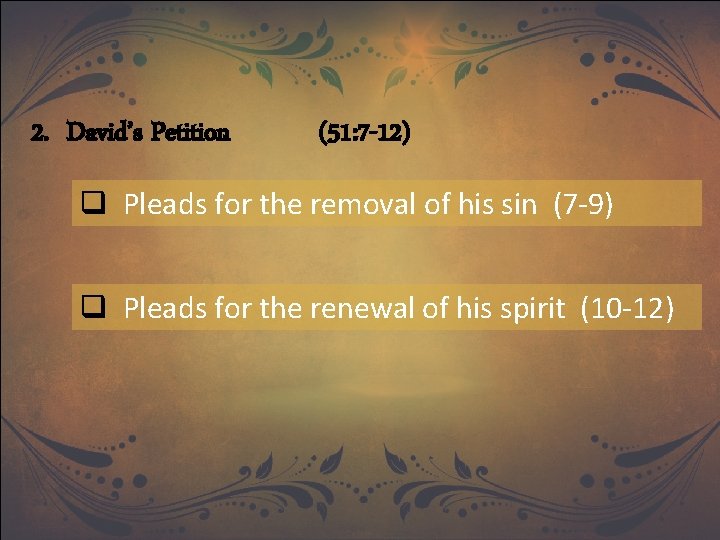 2. David's Petition (51:7-12)

❑ Pleads for the removal of his sin (7-9)

❑ Pleads for the renewal of his spirit (10-12)